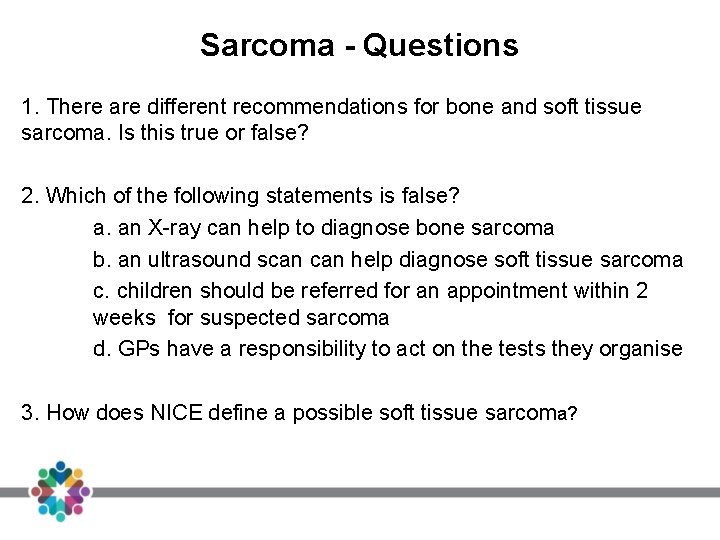 Sarcoma - Questions

1. There are different recommendations for bone and soft tissue sarcoma. Is this true or false?

2. Which of the following statements is false?

a. an X-ray can help to diagnose bone sarcoma

b. an ultrasound scan can help diagnose soft tissue sarcoma

c. children should be referred for an appointment within 2 weeks for suspected sarcoma

d. GPs have a responsibility to act on the tests they organise

3. How does NICE define a possible soft tissue sarcoma?